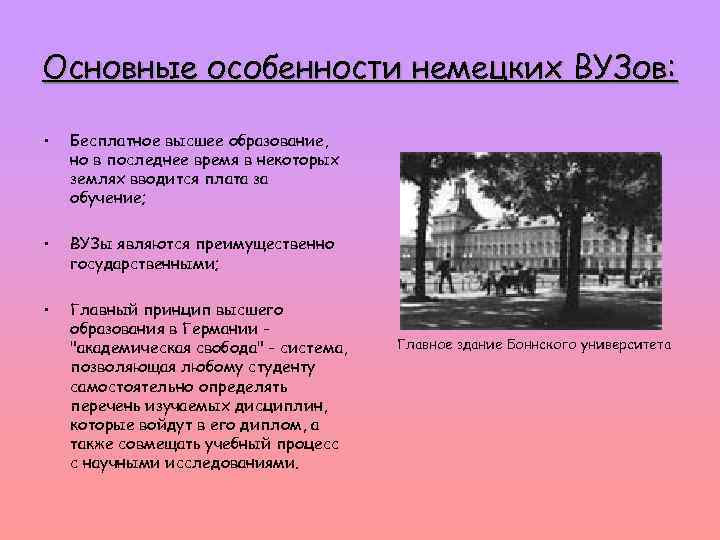 Основные особенности немецких ВУЗов:

• Бесплатное высшее образование, но в последнее время в некоторых землях вводится плата за обучение;

• ВУЗы являются преимущественно государственными;

• Главный принцип высшего образования в Германии - "академическая свобода" - система, позволяющая любому студенту самостоятельно определять перечень изучаемых дисциплин, которые войдут в его диплом, а также совмещать учебный процесс с научными исследованиями.

Главное здание Боннского университета